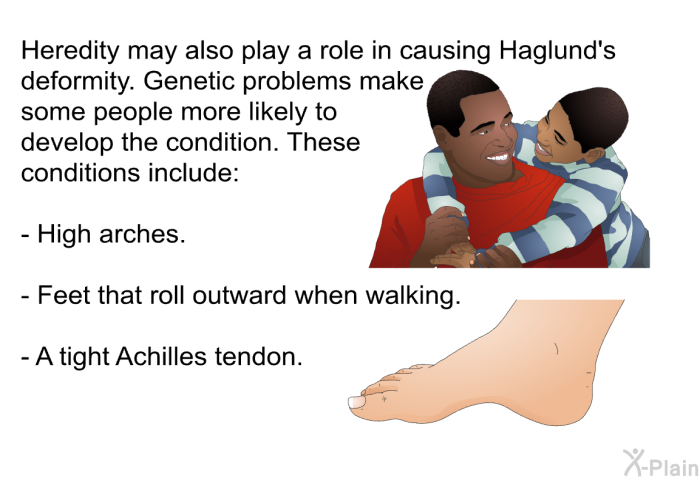 Heredity may also play a role in causing Haglund's deformity. Genetic problems make some people more likely to develop the condition. These conditions include:

- High arches.

- Feet that roll outward when walking.

- A tight Achilles tendon.

X-Plain